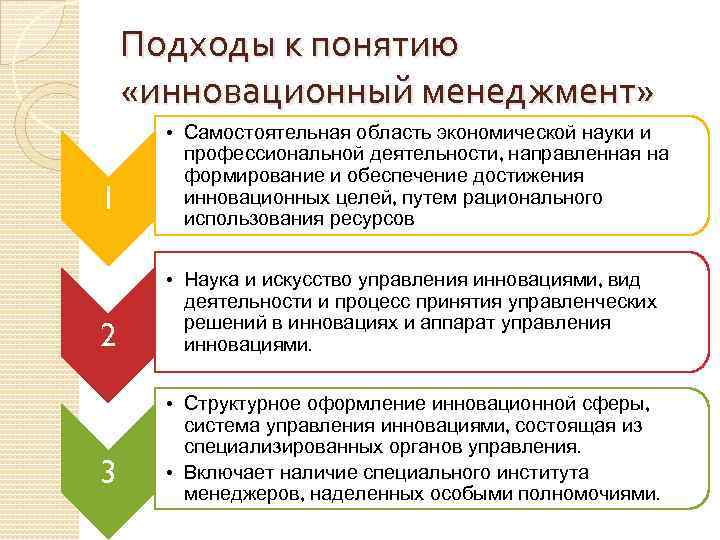 Подходы к понятию «инновационный менеджмент»

1

• Самостоятельная область экономической науки и профессиональной деятельности, направленная на формирование и обеспечение достижения инновационных целей, путем рационального использования ресурсов

2

• Наука и искусство управления инновациями, вид деятельности и процесс принятия управленческих решений в инновациях и аппарат управления инновациями.

3

• Структурное оформление инновационной сферы, система управления инновациями, состоящая из специализированных органов управления.
• Включает наличие специального института менеджеров, наделенных особыми полномочиями.